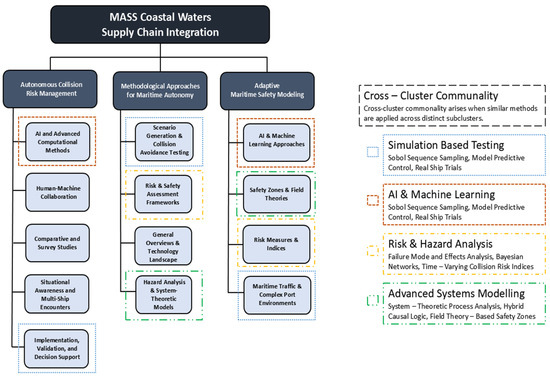 MASS Coastal Waters
Supply Chain Integration

Autonomous Collision Risk Management

AI and Advanced Computational Methods

Human-Machine Collaboration

Comparative and Survey Studies

Situational Awareness and Multi-Ship Encounters

Implementation, Validation, and Decision Support

Methodological Approaches for Maritime Autonomy

Scenario Generation & Collision Avoidance Testing

Risk & Safety Assessment Frameworks

General Overviews & Technology Landscape

Hazard Analysis & System-Theoretic Models

Adaptive Maritime Safety Modeling

AI & Machine Learning Approaches

Safety Zones & Field Theories

Risk Measures & Indices

Maritime Traffic & Complex Port Environments

Cross – Cluster Communality
Cross-cluster commonality arises when similar methods are applied across distinct subclusters.

Simulation Based Testing
Sobol Sequence Sampling, Model Predictive Control, Real Ship Trials

AI & Machine Learning
Sobol Sequence Sampling, Model Predictive Control, Real Ship Trials

Risk & Hazard Analysis
Failure Mode and Effects Analysis, Bayesian Networks, Time – Varying Collision Risk Indices

Advanced Systems Modelling
System – Theoretic Process Analysis, Hybrid Causal Logic, Field Theory – Based Safety Zones